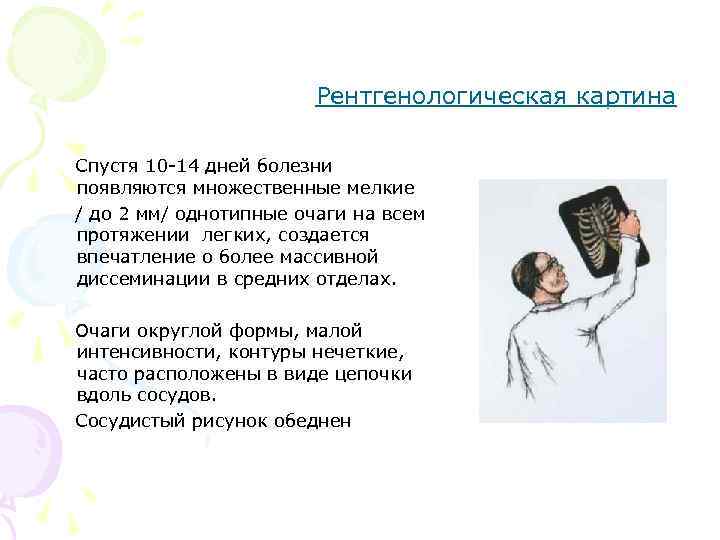 Рентгенологическая картина

Спустя 10-14 дней болезни появляются множественные мелкие / до 2 мм/ однотипные очаги на всем протяжении легких, создается впечатление о более массивной диссеминации в средних отделах.

Очаги округлой формы, малой интенсивности, контуры нечеткие, часто расположены в виде цепочки вдоль сосудов.

Сосудистый рисунок обеднен